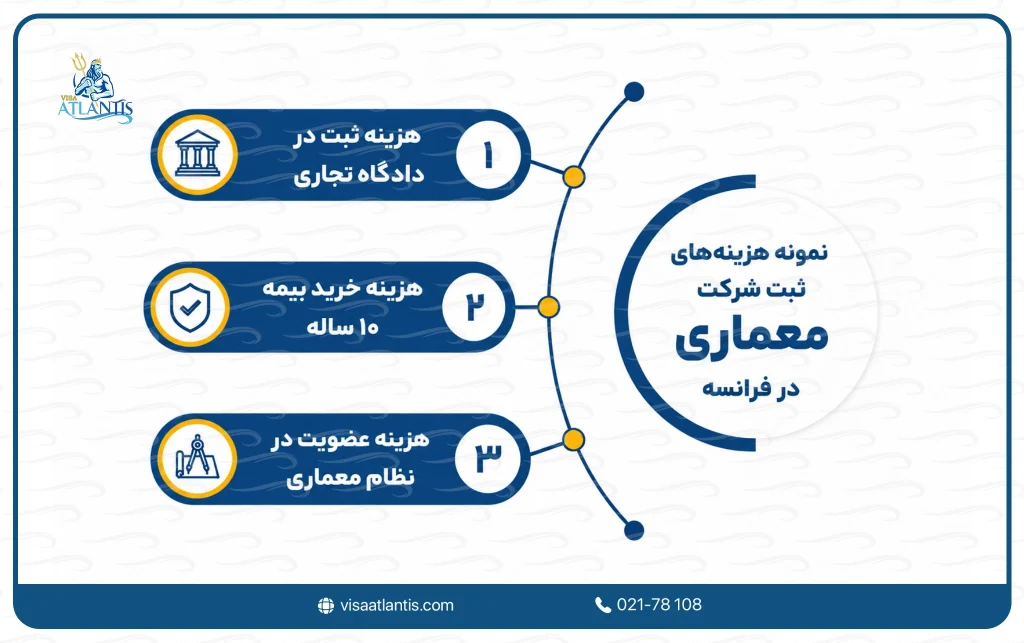 VISA ATLANTIS

نمونه هزینه‌های ثبت شرکت معماری در فرانسه

۱
هزینه ثبت در دادگاه تجاری

۲
هزینه خرید بیمه ۱۰ ساله

۳
هزینه عضویت در نظام معماری

visaatlantis.com
021-78 108